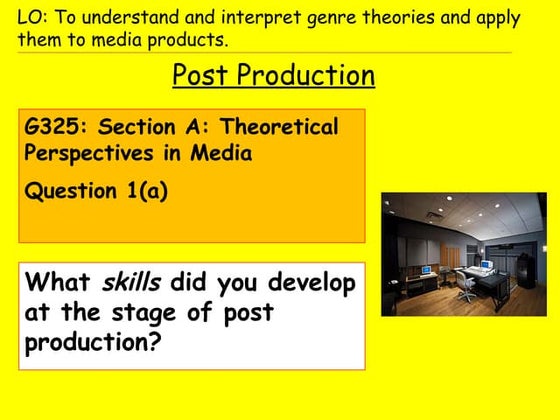 LO: To understand and interpret genre theories and apply them to media products.

Post Production

G325: Section A: Theoretical Perspectives in Media

Question 1(a)

What skills did you develop at the stage of post production?